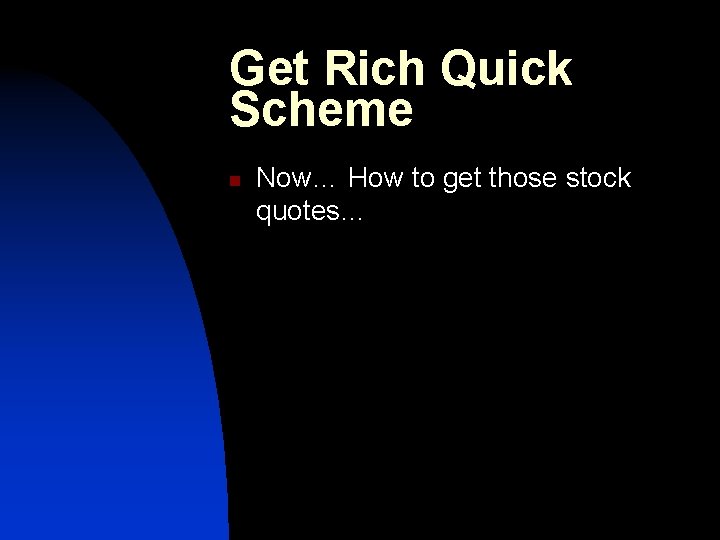 Get Rich Quick Scheme

• Now… How to get those stock quotes…